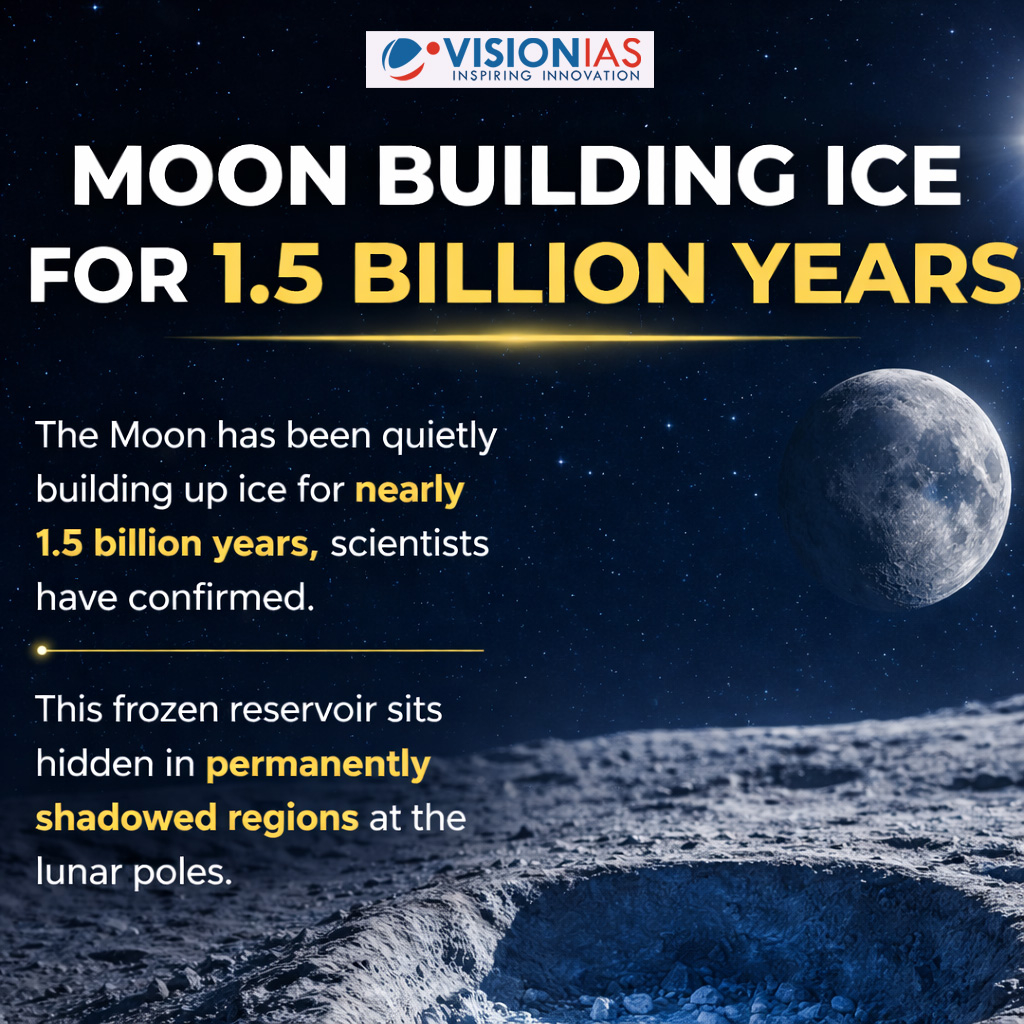 VISIONIAS
INSPIRING INNOVATION

MOON BUILDING ICE FOR 1.5 BILLION YEARS

The Moon has been quietly building up ice for nearly 1.5 billion years, scientists have confirmed.

This frozen reservoir sits hidden in permanently shadowed regions at the lunar poles.